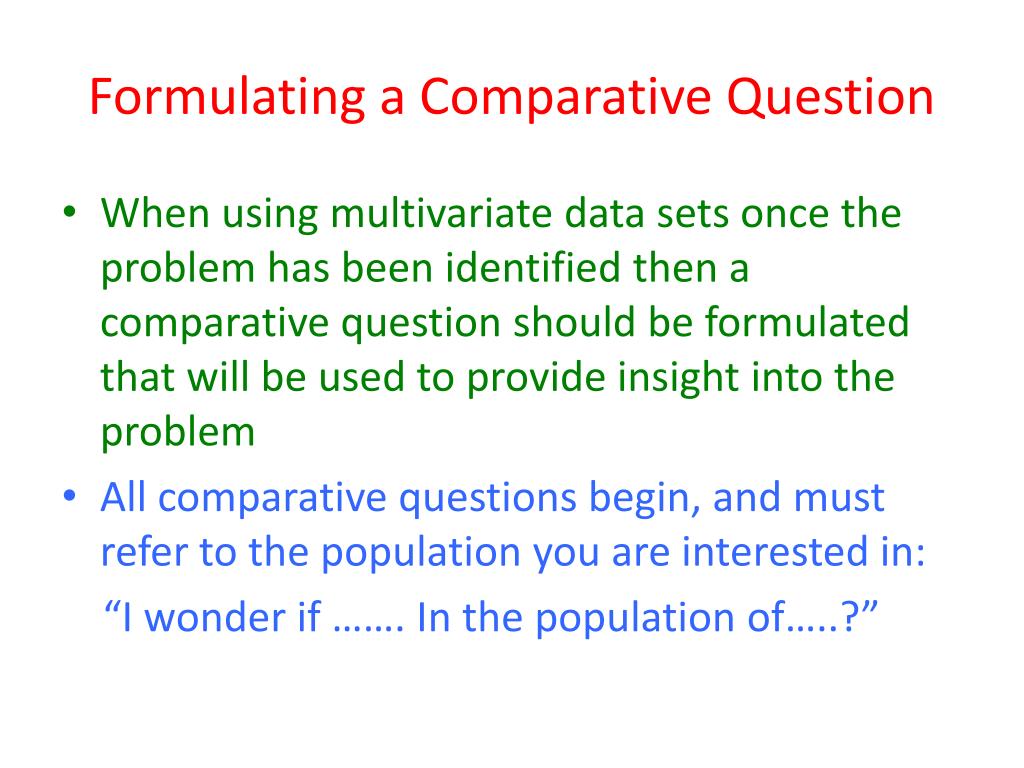 Formulating a Comparative Question

• When using multivariate data sets once the problem has been identified then a comparative question should be formulated that will be used to provide insight into the problem

• All comparative questions begin, and must refer to the population you are interested in:

“I wonder if ……. In the population of…..?”